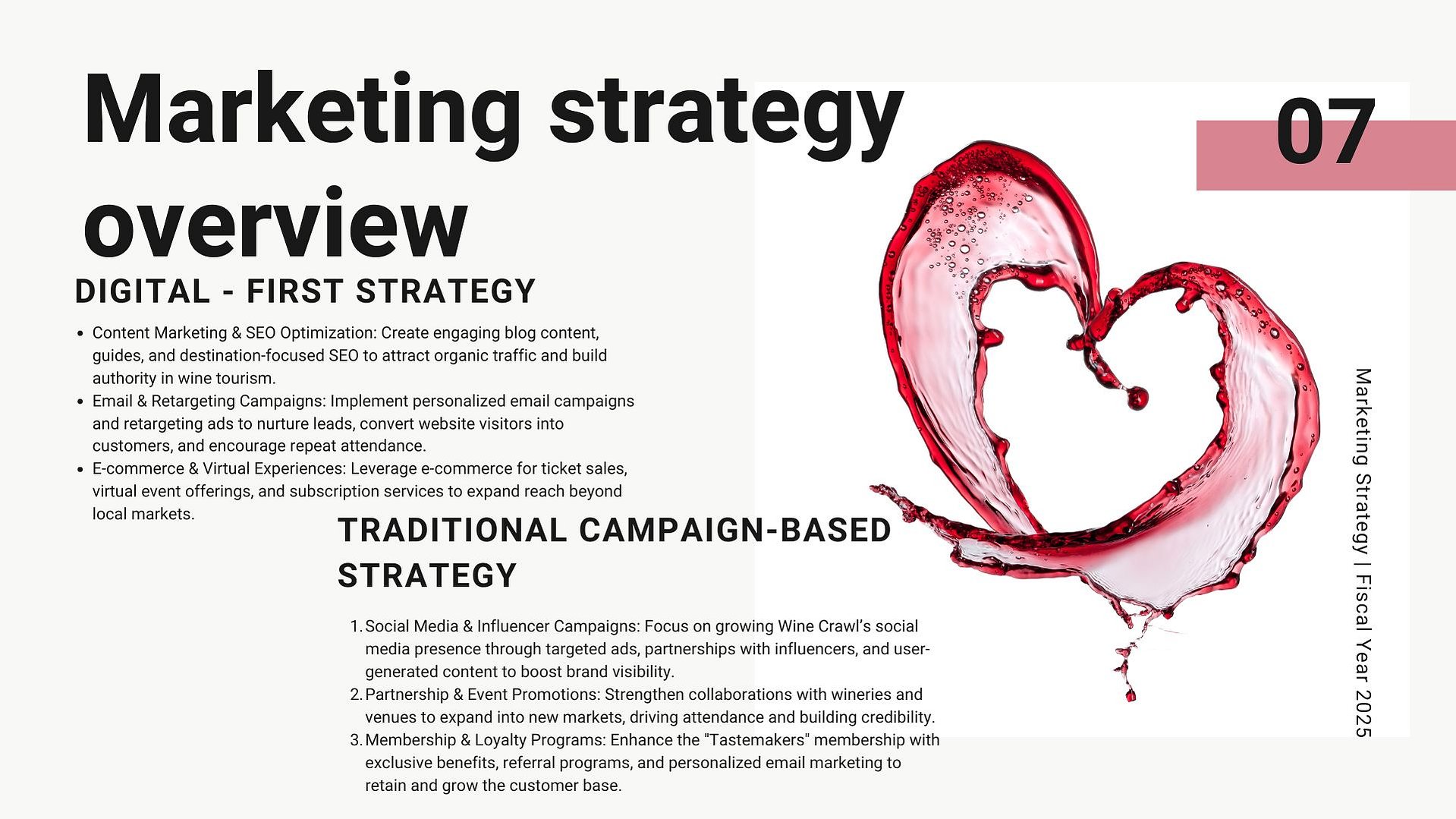 Marketing strategy overview

07

DIGITAL - FIRST STRATEGY

- Content Marketing & SEO Optimization: Create engaging blog content, guides, and destination-focused SEO to attract organic traffic and build authority in wine tourism.
- Email & Retargeting Campaigns: Implement personalized email campaigns and retargeting ads to nurture leads, convert website visitors into customers, and encourage repeat attendance.
- E-commerce & Virtual Experiences: Leverage e-commerce for ticket sales, virtual event offerings, and subscription services to expand reach beyond local markets.

TRADITIONAL CAMPAIGN-BASED STRATEGY

1. Social Media & Influencer Campaigns: Focus on growing Wine Crawl's social media presence through targeted ads, partnerships with influencers, and user-generated content to boost brand visibility.
2. Partnership & Event Promotions: Strengthen collaborations with wineries and venues to expand into new markets, driving attendance and building credibility.
3. Membership & Loyalty Programs: Enhance the "Tastemakers" membership with exclusive benefits, referral programs, and personalized email marketing to retain and grow the customer base.

Marketing Strategy | Fiscal Year 2025